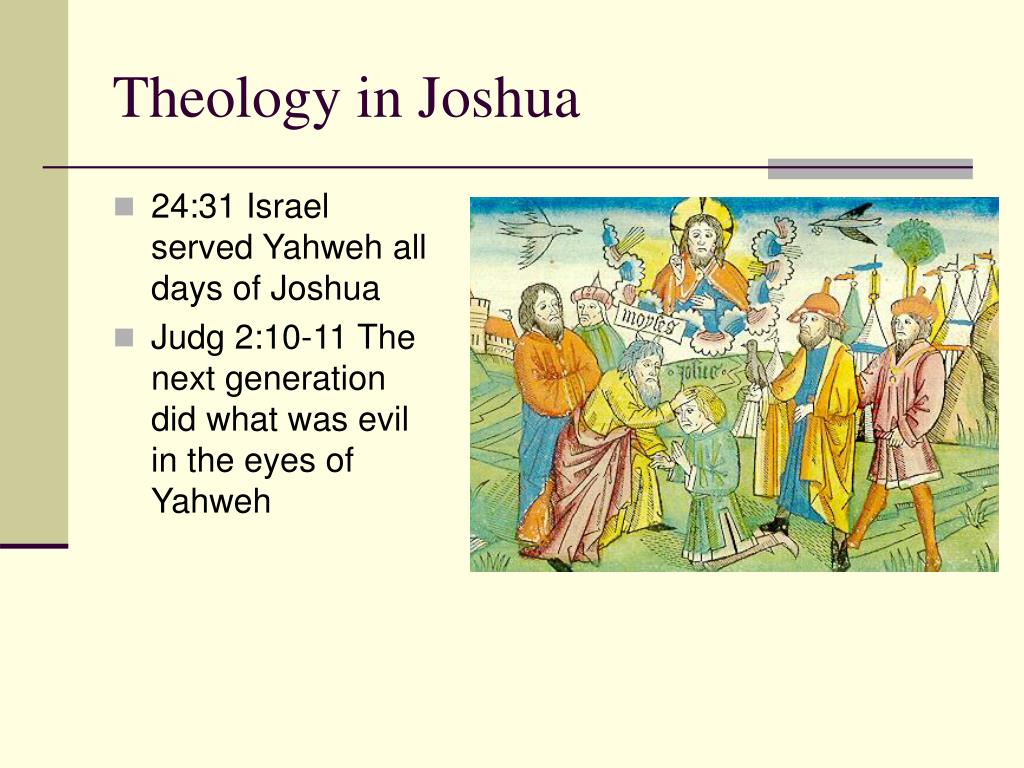 Theology in Joshua

24:31 Israel served Yahweh all days of Joshua

Judg 2:10-11 The next generation did what was evil in the eyes of Yahweh

moyses

Josue